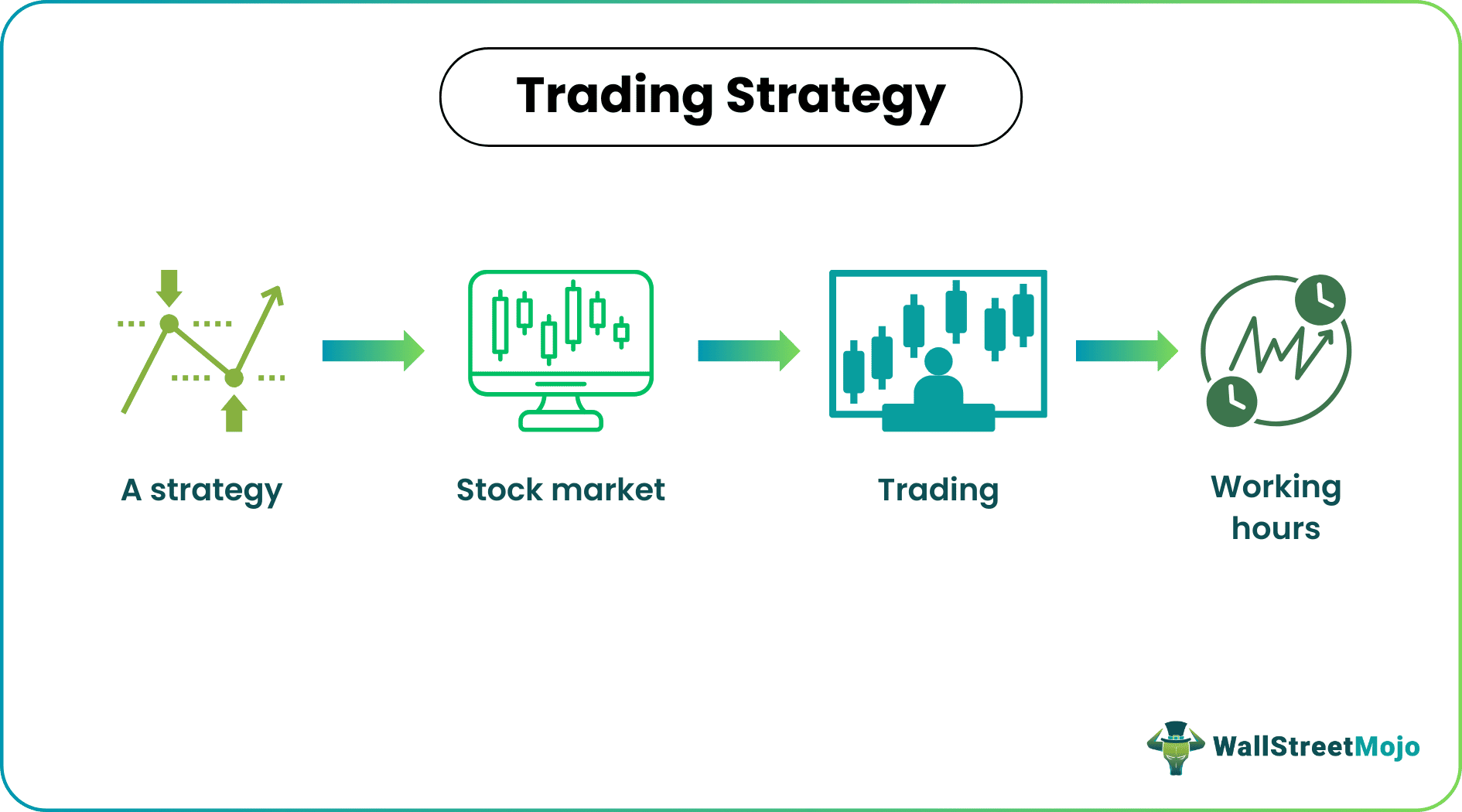 Trading Strategy

A strategy

Stock market

Trading

Working hours

WallStreetMojo